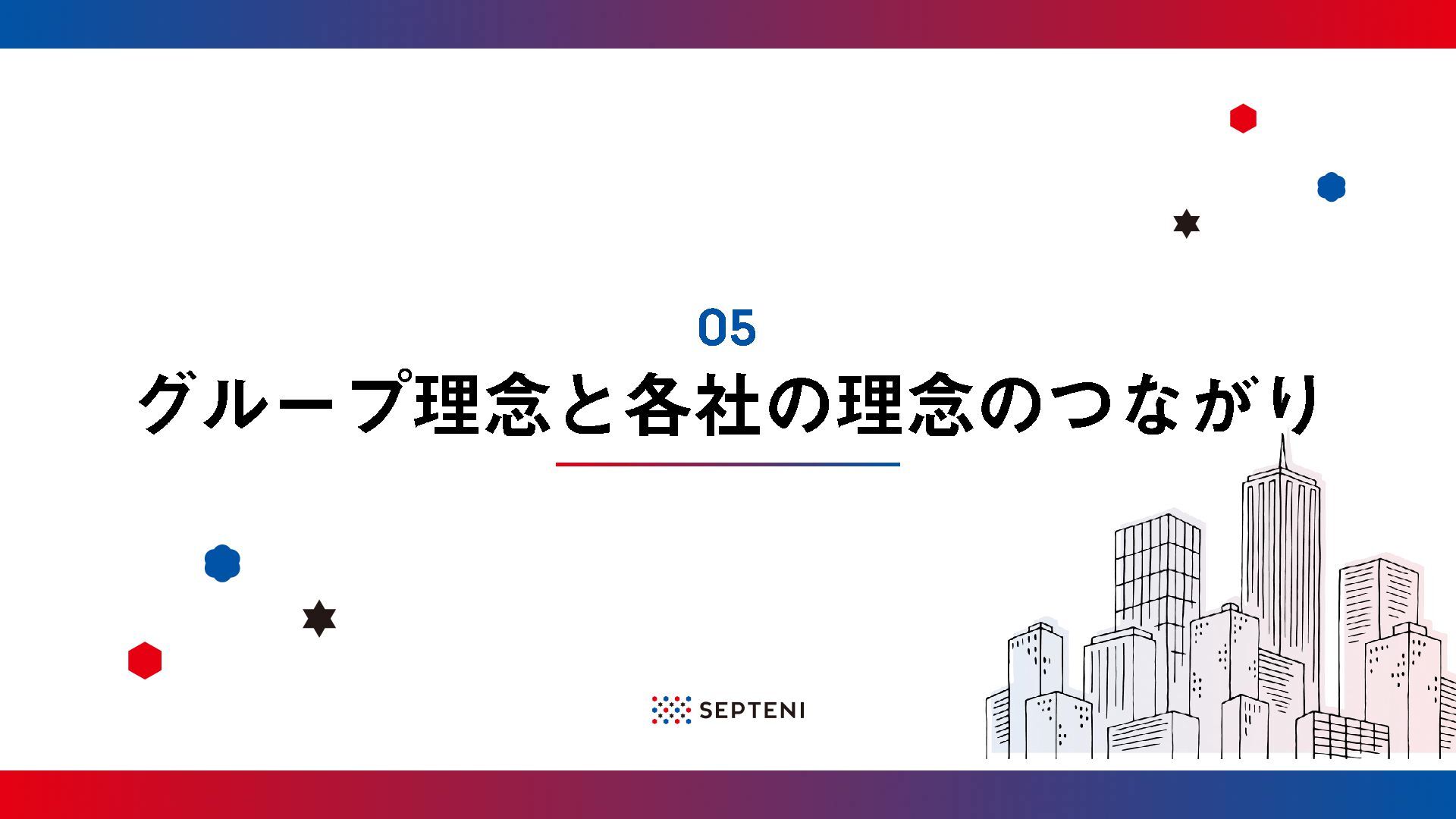 05
グループ理念と各社の理念のつながり

SEPTENI